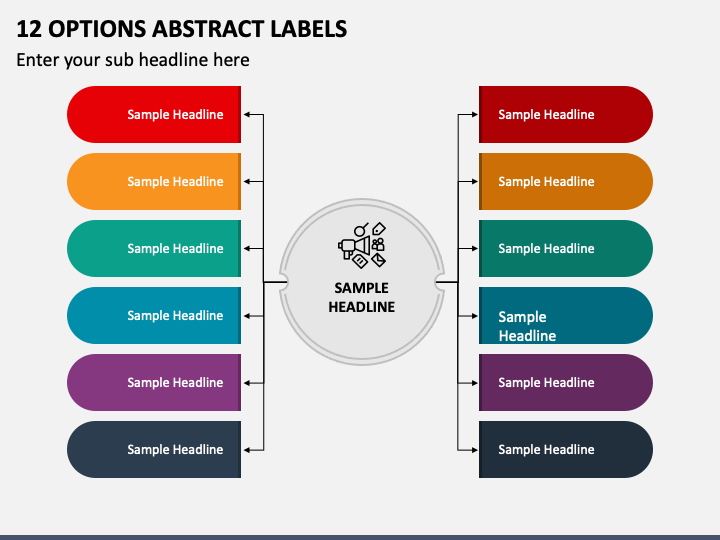 12 OPTIONS ABSTRACT LABELS

Enter your sub headline here

Sample Headline

Sample Headline

Sample Headline

Sample Headline

Sample Headline

Sample Headline

SAMPLE HEADLINE

Sample Headline

Sample Headline

Sample Headline

Sample Headline

Sample Headline

Sample Headline